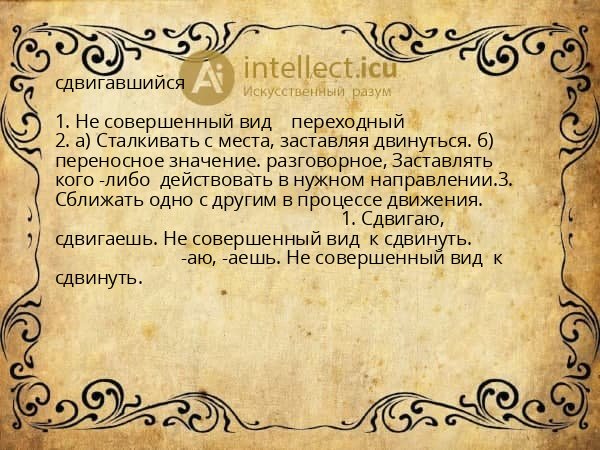 Ai intellect.icu
Искусственный разум

сдвигавшийся

1. Не совершенный вид переходный
2. а) Сталкивать с места, заставляя двинуться. б) переносное значение. разговорное, Заставлять кого -либо действовать в нужном направлении.3. Сближать одно с другим в процессе движения. 1. Сдвигаю, сдвигаешь. Не совершенный вид к сдвинуть. -аю, -аешь. Не совершенный вид к сдвинуть.